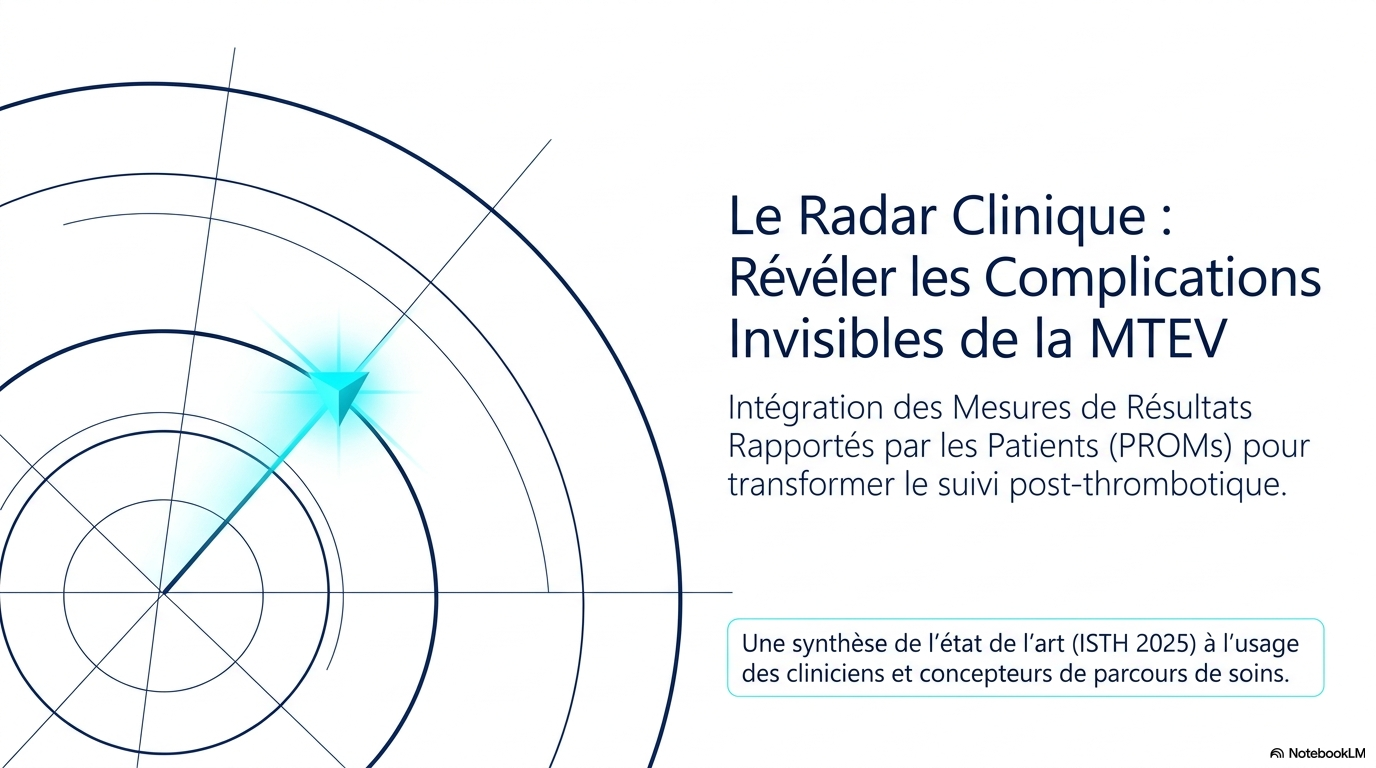 Le Radar Clinique : Révéler les Complications Invisibles de la MTEV

Intégration des Mesures de Résultats Rapportés par les Patients (PROMs) pour transformer le suivi post-thrombotique.

Une synthèse de l'état de l'art (ISTH 2025) à l'usage des cliniciens et concepteurs de parcours de soins.

NotebookLM